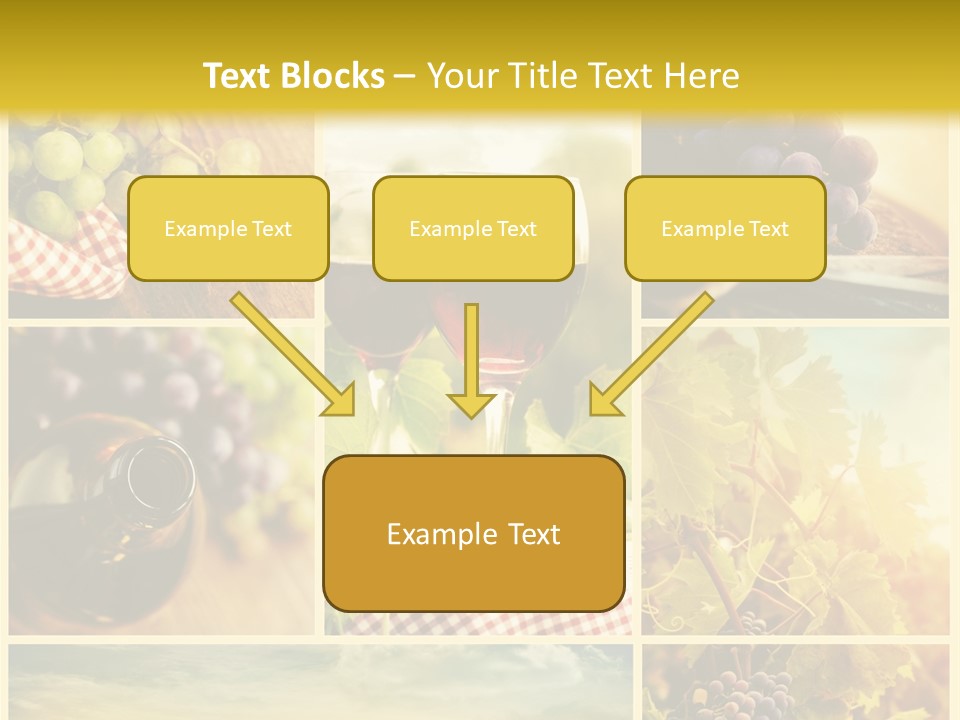 Text Blocks – Your Title Text Here

Example Text

Example Text

Example Text

Example Text